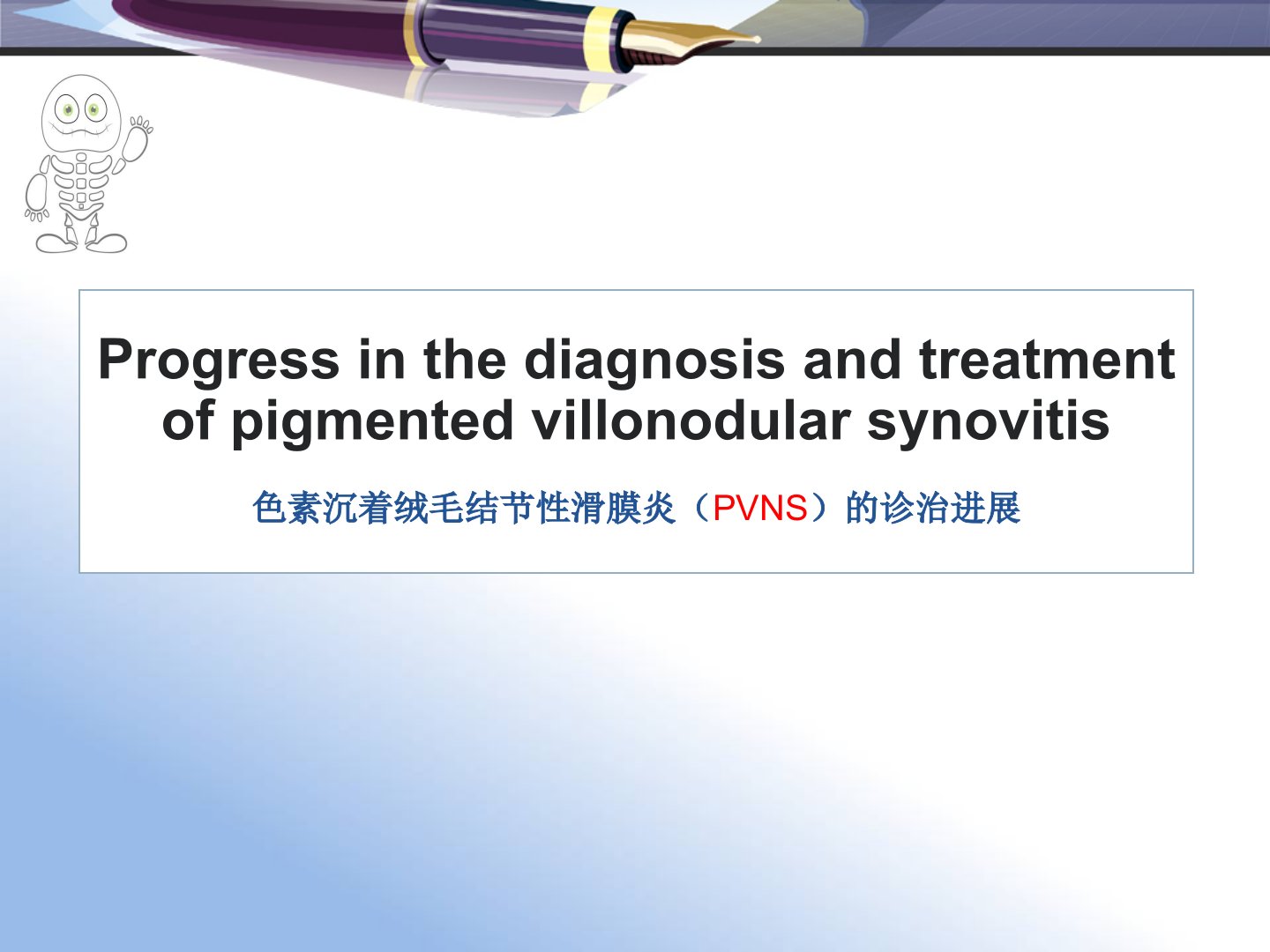 Progress in the diagnosis and treatment of pigmented villonodular synovitis

色素沉着绒毛结节性滑膜炎（PVNS）的诊治进展